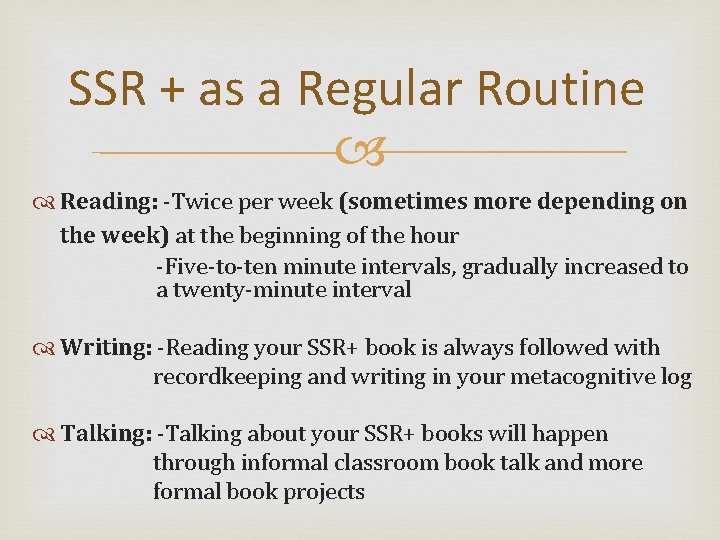 SSR + as a Regular Routine

Reading: -Twice per week (sometimes more depending on the week) at the beginning of the hour
-Five-to-ten minute intervals, gradually increased to a twenty-minute interval

Writing: -Reading your SSR+ book is always followed with recordkeeping and writing in your metacognitive log

Talking: -Talking about your SSR+ books will happen through informal classroom book talk and more formal book projects